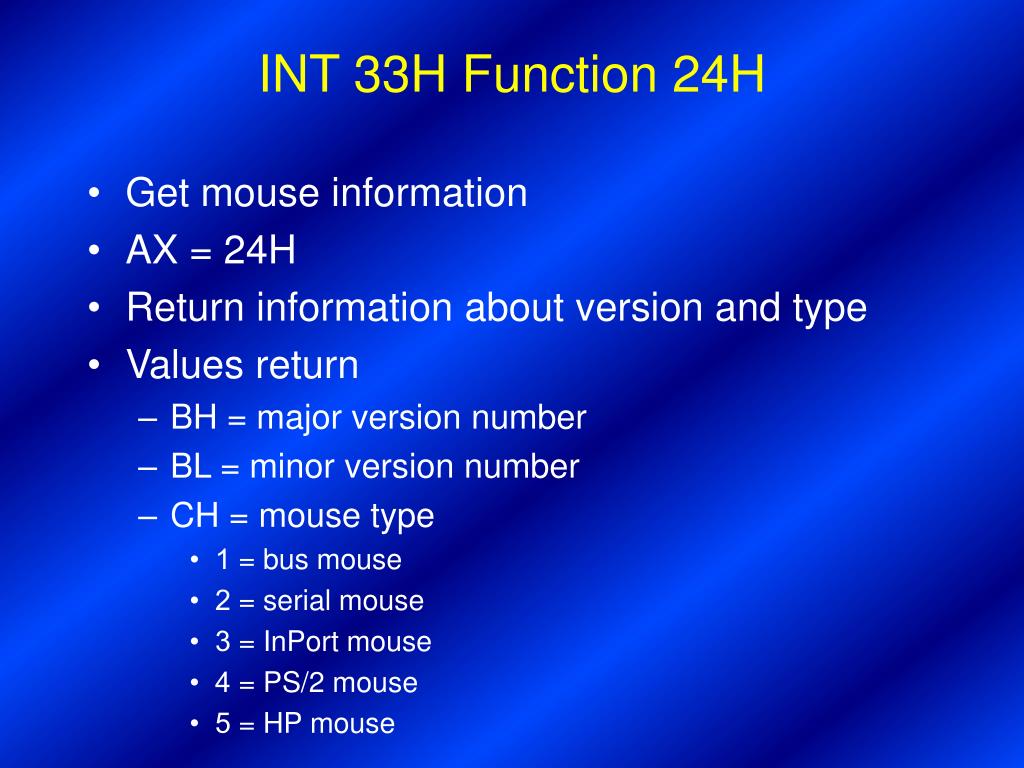 INT 33H Function 24H

• Get mouse information
• AX = 24H
• Return information about version and type
• Values return
– BH = major version number
– BL = minor version number
– CH = mouse type
• 1 = bus mouse
• 2 = serial mouse
• 3 = InPort mouse
• 4 = PS/2 mouse
• 5 = HP mouse